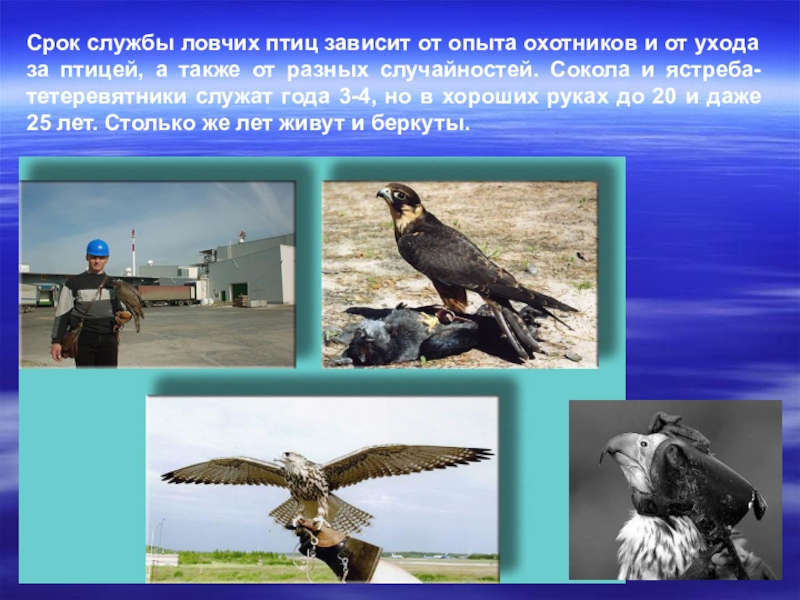 Срок службы ловчих птиц зависит от опыта охотников и от ухода за птицей, а также от разных случайностей. Сокола и ястреба-тетеревятники служат года 3-4, но в хороших руках до 20 и даже 25 лет. Столько же лет живут и беркуты.